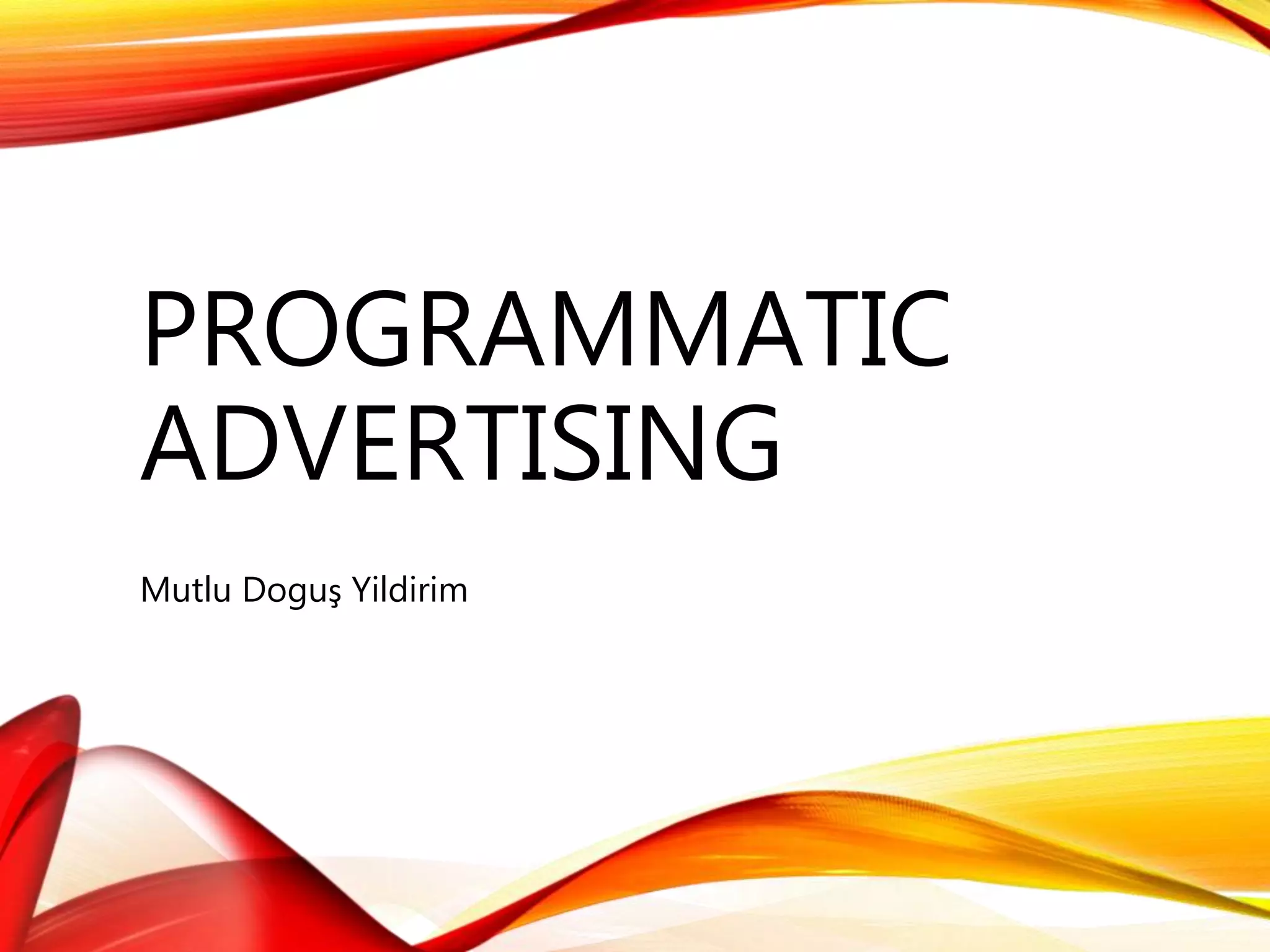 PROGRAMMATIC ADVERTISING

Mutlu Doguş Yildirim